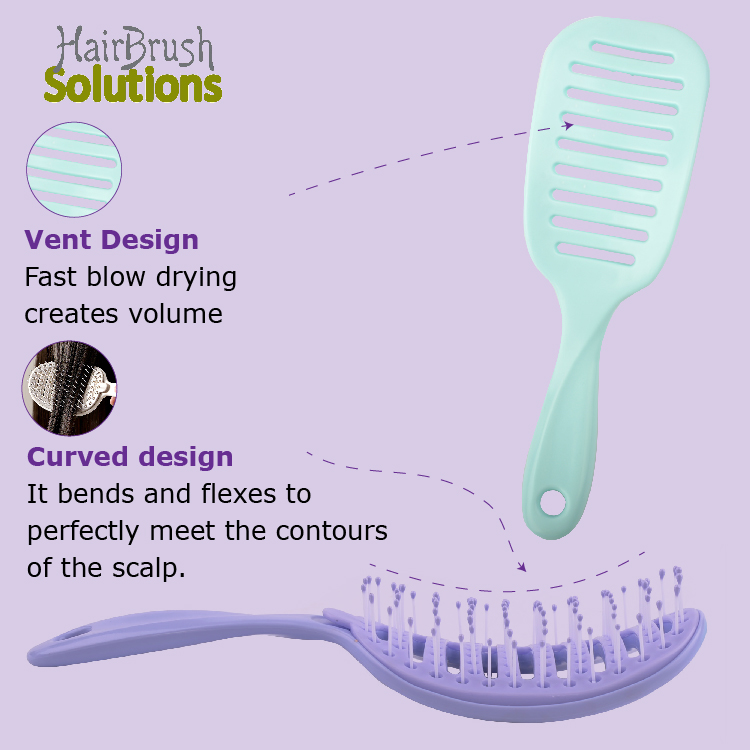 HairBrush
Solutions

Vent Design
Fast blow drying creates volume

Curved design
It bends and flexes to perfectly meet the contours of the scalp.